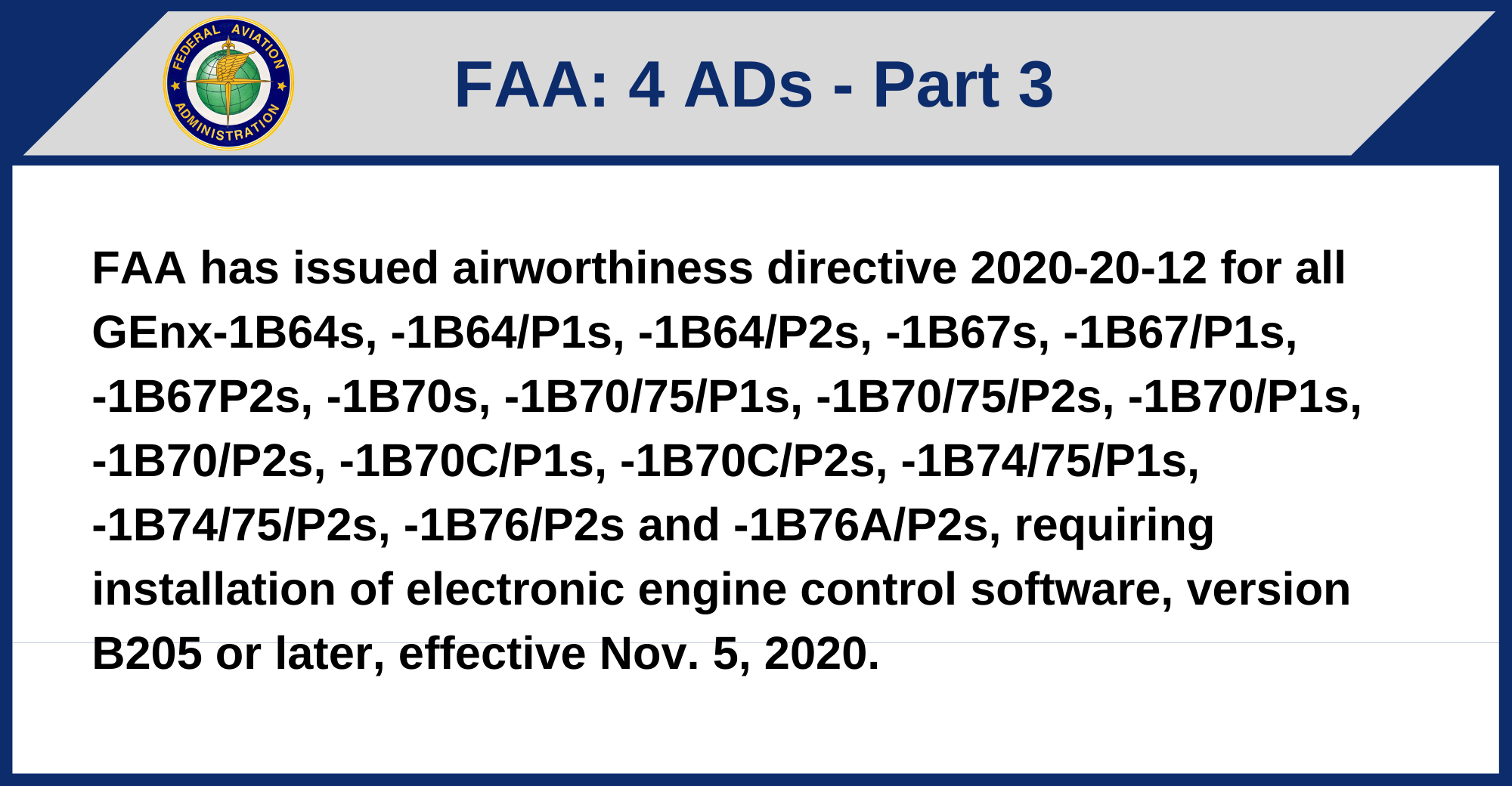 FEDERAL AVIATION ADMINISTRATION

FAA: 4 ADs - Part 3

FAA has issued airworthiness directive 2020-20-12 for all GEnx-1B64s, -1B64/P1s, -1B64/P2s, -1B67s, -1B67/P1s, -1B67P2s, -1B70s, -1B70/75/P1s, -1B70/75/P2s, -1B70/P1s, -1B70/P2s, -1B70C/P1s, -1B70C/P2s, -1B74/75/P1s, -1B74/75/P2s, -1B76/P2s and -1B76A/P2s, requiring installation of electronic engine control software, version B205 or later, effective Nov. 5, 2020.